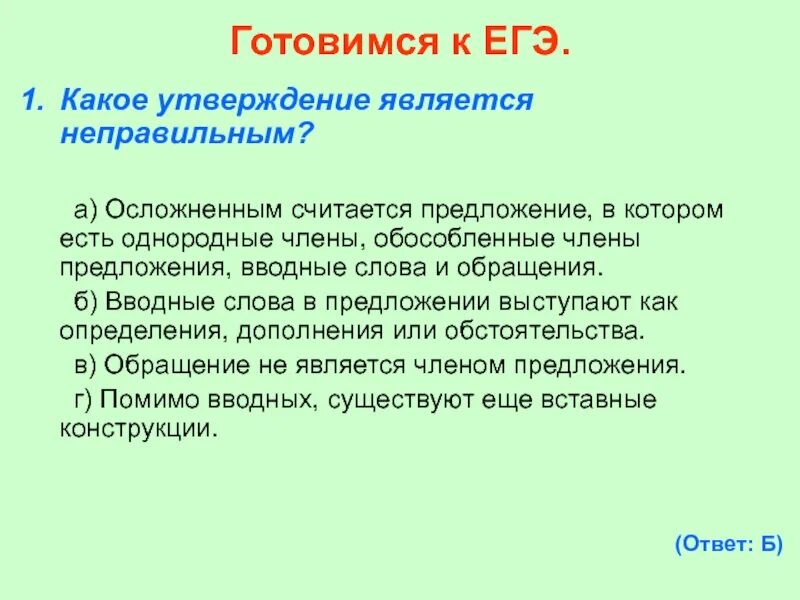 Готовимся к ЕГЭ.

1. Какое утверждение является неправильным?

а) Осложненным считается предложение, в котором есть однородные члены, обособленные члены предложения, вводные слова и обращения.

б) Вводные слова в предложении выступают как определения, дополнения или обстоятельства.

в) Обращение не является членом предложения.

г) Помимо вводных, существуют еще вставные конструкции.

(Ответ: Б)